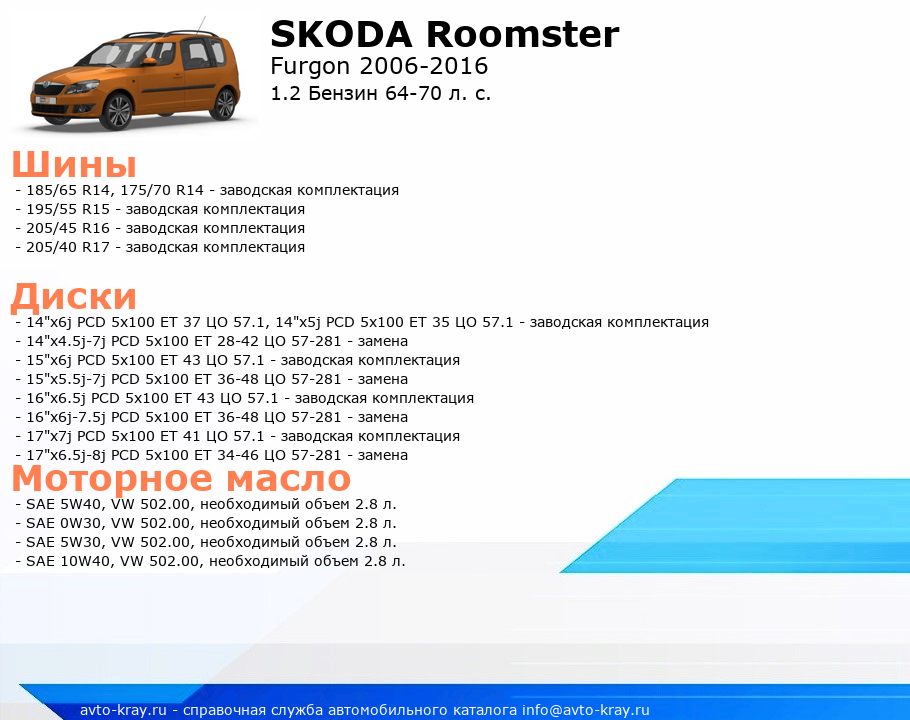 SKODA Roomster
Furgon 2006-2016
1.2 Бензин 64-70 л. с.

Шины
- 185/65 R14, 175/70 R14 - заводская комплектация
- 195/55 R15 - заводская комплектация
- 205/45 R16 - заводская комплектация
- 205/40 R17 - заводская комплектация

Диски
- 14"x6j PCD 5x100 ET 37 ЦО 57.1, 14"x5j PCD 5x100 ET 35 ЦО 57.1 - заводская комплектация
- 14"x4.5j-7j PCD 5x100 ET 28-42 ЦО 57-281 - замена
- 15"x6j PCD 5x100 ET 43 ЦО 57.1 - заводская комплектация
- 15"x5.5j-7j PCD 5x100 ET 36-48 ЦО 57-281 - замена
- 16"x6.5j PCD 5x100 ET 43 ЦО 57.1 - заводская комплектация
- 16"x6j-7.5j PCD 5x100 ET 36-48 ЦО 57-281 - замена
- 17"x7j PCD 5x100 ET 41 ЦО 57.1 - заводская комплектация
- 17"x6.5j-8j PCD 5x100 ET 34-46 ЦО 57-281 - замена

Моторное масло
- SAE 5W40, VW 502.00, необходимый объем 2.8 л.
- SAE 0W30, VW 502.00, необходимый объем 2.8 л.
- SAE 5W30, VW 502.00, необходимый объем 2.8 л.
- SAE 10W40, VW 502.00, необходимый объем 2.8 л.

avto-kray.ru - справочная служба автомобильного каталога info@avto-kray.ru